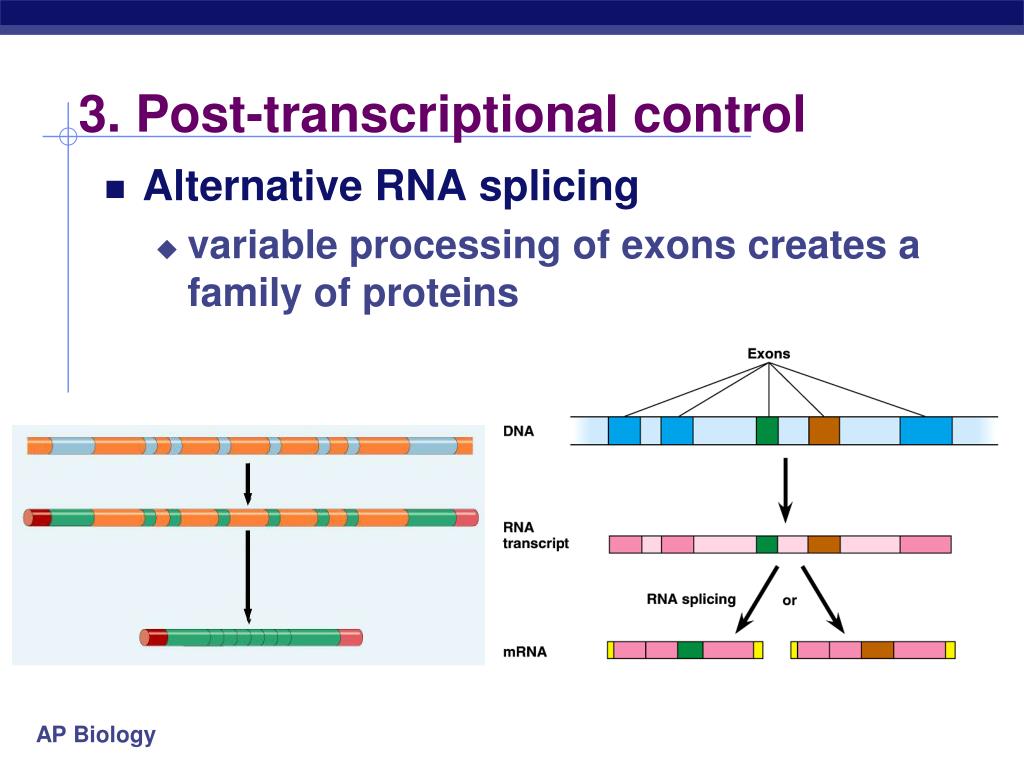 3. Post-transcriptional control

Alternative RNA splicing

variable processing of exons creates a family of proteins

Exons

DNA

RNA transcript

RNA splicing

or

mRNA

AP Biology